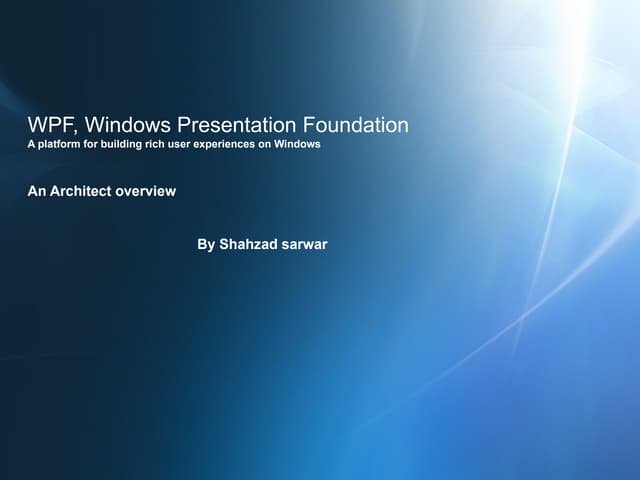 WPF, Windows Presentation Foundation
A platform for building rich user experiences on Windows

An Architect overview

By Shahzad sarwar